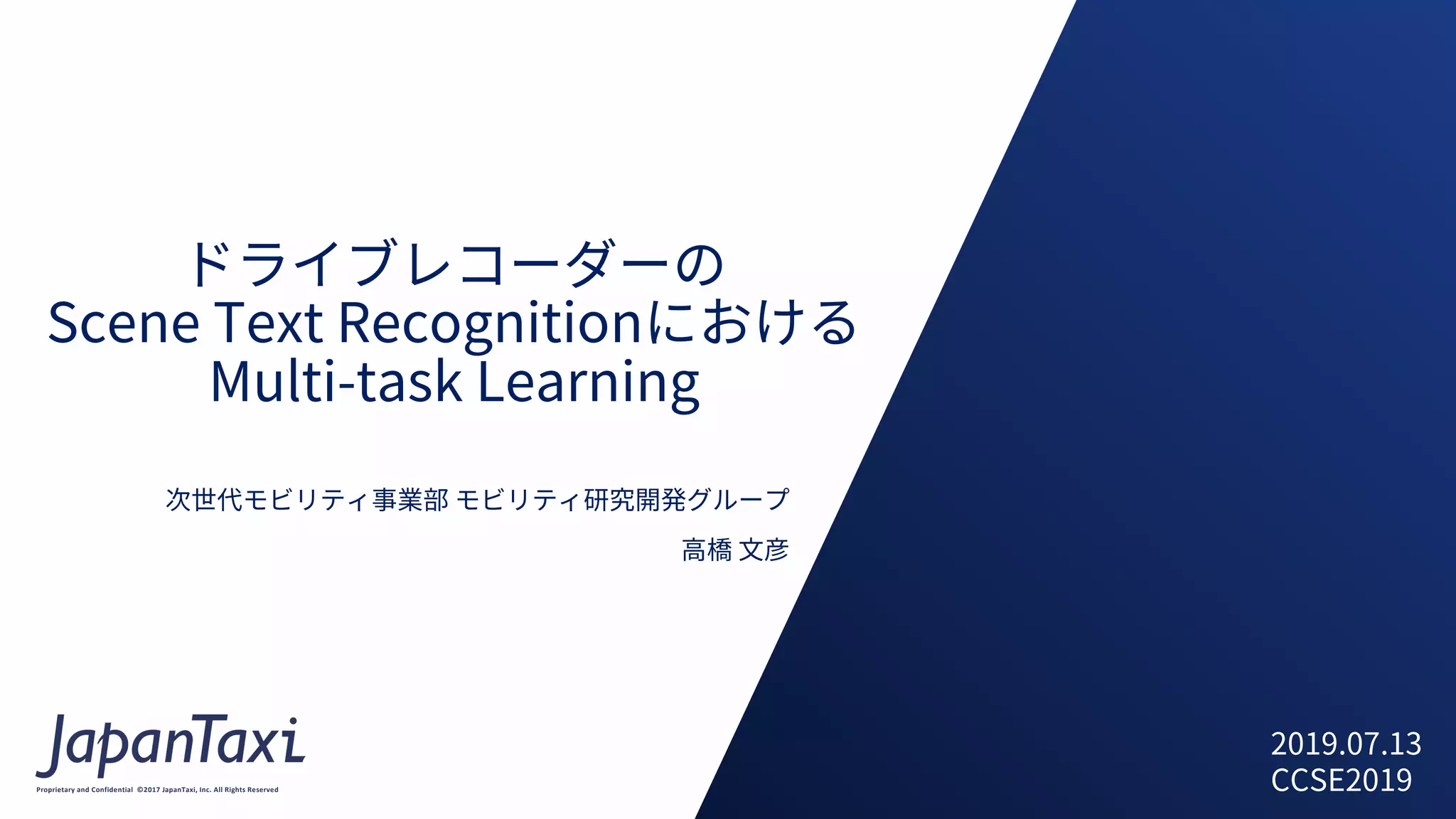 ドライブレコーダーの
Scene Text Recognitionにおける
Multi-task Learning

次世代モビリティ事業部 モビリティ研究開発グループ

高橋 文彦

JapanTaxi

Proprietary and Confidential ©2017 JapanTaxi, Inc. All Rights Reserved

2019.07.13
CCSE2019